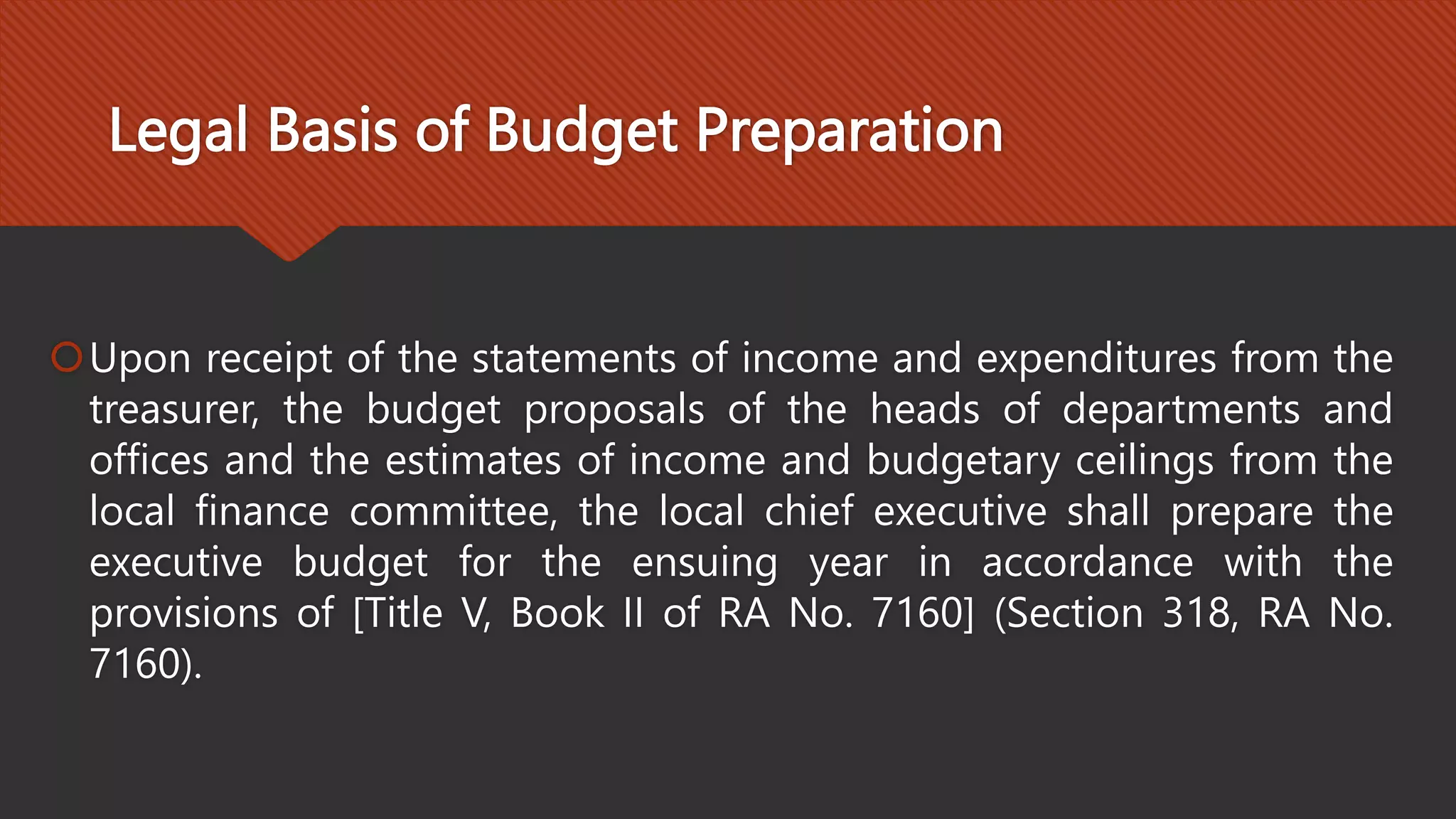 Legal Basis of Budget Preparation

Upon receipt of the statements of income and expenditures from the treasurer, the budget proposals of the heads of departments and offices and the estimates of income and budgetary ceilings from the local finance committee, the local chief executive shall prepare the executive budget for the ensuing year in accordance with the provisions of [Title V, Book II of RA No. 7160] (Section 318, RA No. 7160).